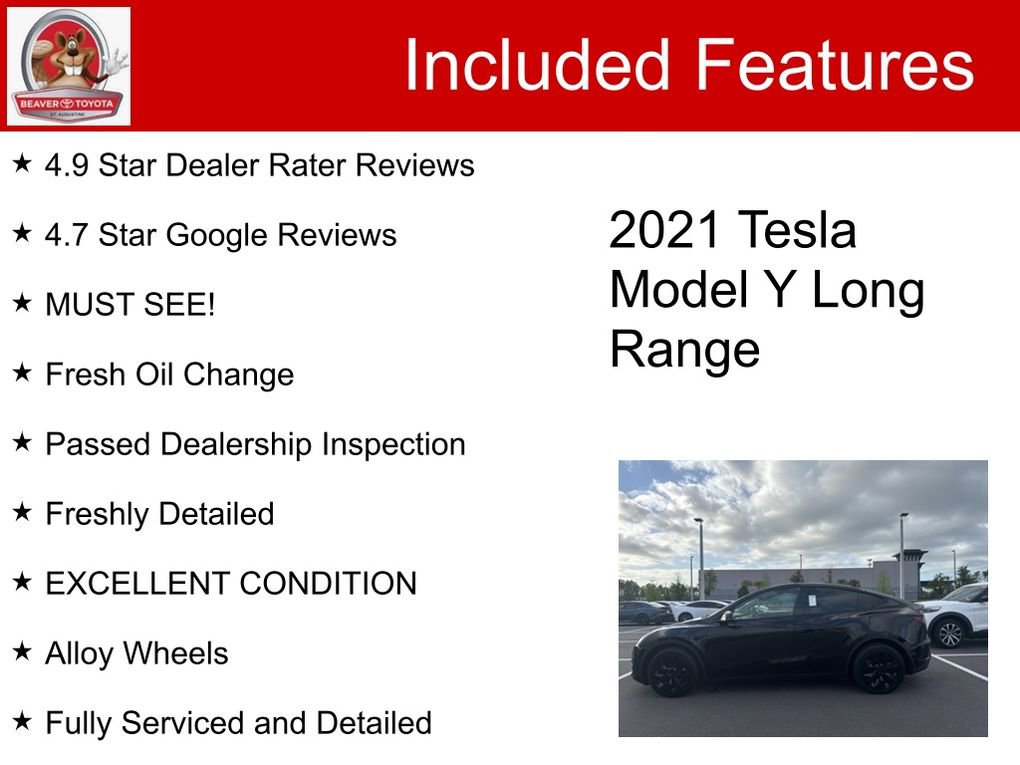 BEAVER TOYOTA
ST. AUGUSTINE

Included Features

★ 4.9 Star Dealer Rater Reviews

★ 4.7 Star Google Reviews

★ MUST SEE!

★ Fresh Oil Change

★ Passed Dealership Inspection

★ Freshly Detailed

★ EXCELLENT CONDITION

★ Alloy Wheels

★ Fully Serviced and Detailed

2021 Tesla Model Y Long Range